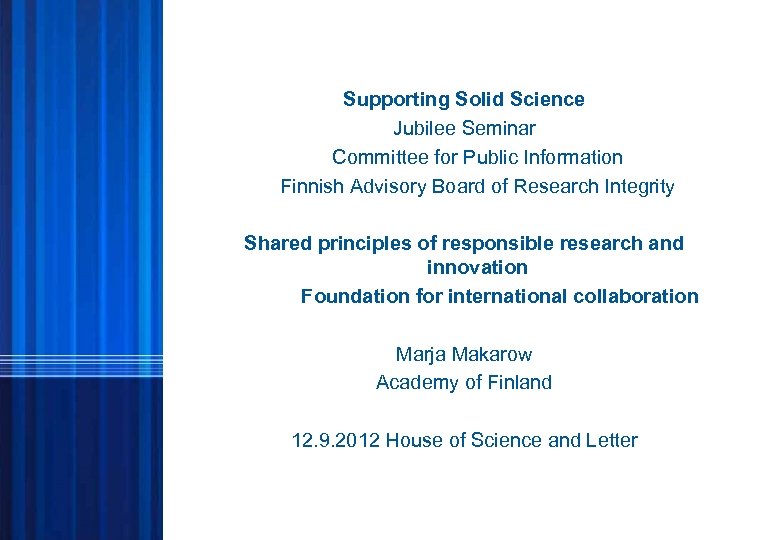 Supporting Solid Science
Jubilee Seminar
Committee for Public Information
Finnish Advisory Board of Research Integrity

Shared principles of responsible research and innovation
Foundation for international collaboration

Marja Makarow
Academy of Finland

12.9.2012 House of Science and Letter